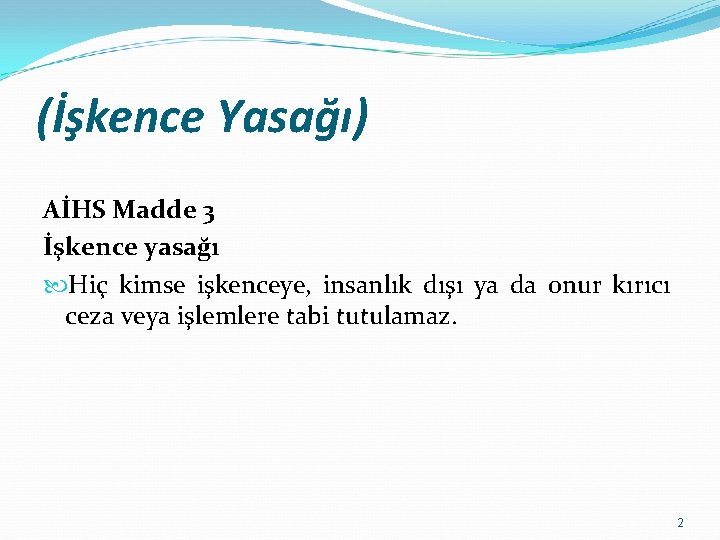 (İşkence Yasağı)

AİHS Madde 3

İşkence yasağı

Hiç kimse işkenceye, insanlık dışı ya da onur kırıcı ceza veya işlemlere tabi tutulamaz.

2